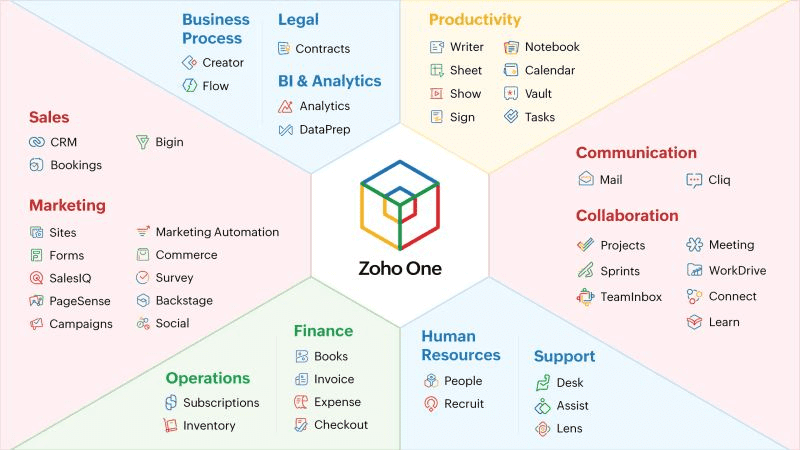 Business Process
Creator
Flow

Legal
Contracts

BI & Analytics
Analytics
DataPrep

Productivity
Writer
Sheet
Show
Sign
Notebook
Calendar
Vault
Tasks

Sales
CRM
Bookings
Bigin

Marketing
Sites
Forms
SalesIQ
PageSense
Campaigns
Marketing Automation
Commerce
Survey
Backstage
Social

Zoho One

Communication
Mail
Cliq

Collaboration
Projects
Sprints
TeamInbox
Meeting
WorkDrive
Connect
Learn

Operations
Subscriptions
Inventory

Finance
Books
Invoice
Expense
Checkout

Human Resources
People
Recruit

Support
Desk
Assist
Lens